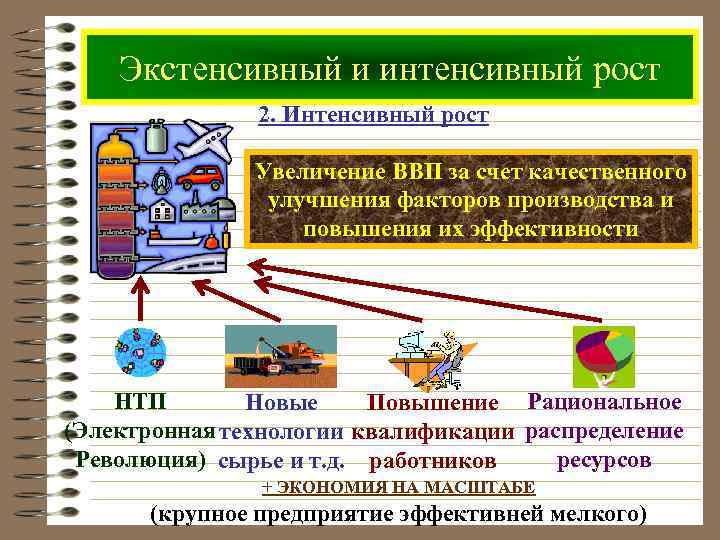 Экстенсивный и интенсивный рост

2. Интенсивный рост

Увеличение ВВП за счет качественного улучшения факторов производства и повышения их эффективности

НТП (Электронная Революция)

Новые технологии сырье и т.д.

Повышение квалификации работников

Рациональное распределение ресурсов

+ ЭКОНОМИЯ НА МАСШТАБЕ

(крупное предприятие эффективней мелкого)